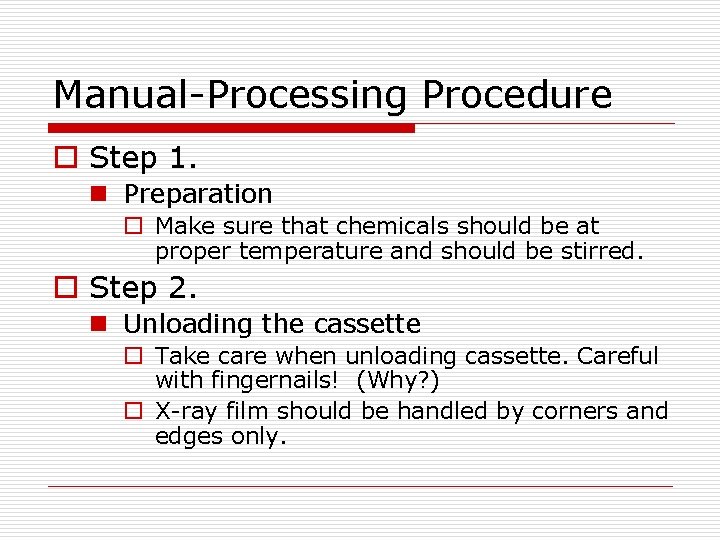 Manual-Processing Procedure

Step 1.

Preparation

Make sure that chemicals should be at proper temperature and should be stirred.

Step 2.

Unloading the cassette

Take care when unloading cassette. Careful with fingernails! (Why?)

X-ray film should be handled by corners and edges only.